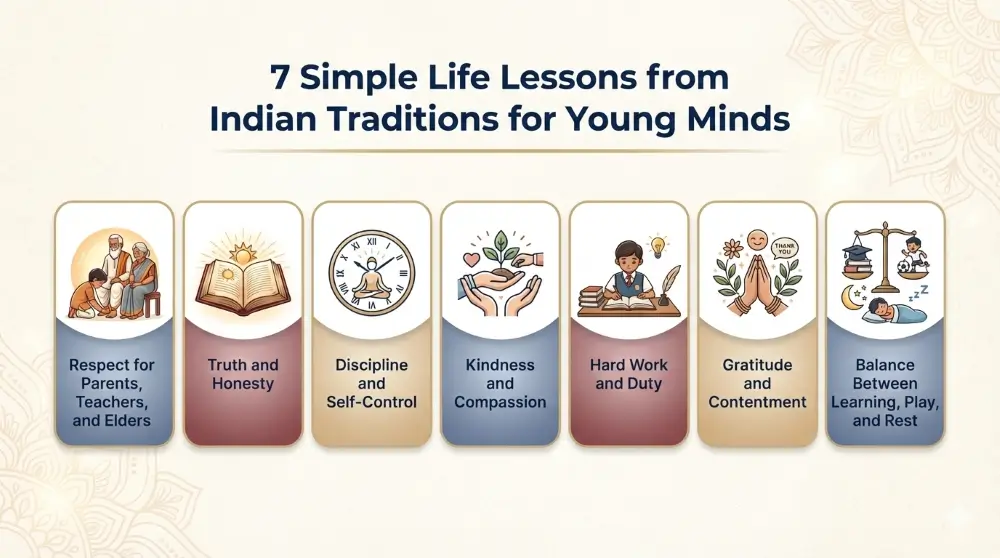 7 Simple Life Lessons from Indian Traditions for Young Minds

Respect for Parents, Teachers, and Elders

Truth and Honesty

Discipline and Self-Control

Kindness and Compassion

Hard Work and Duty

THANK YOU

Gratitude and Contentment

Balance Between Learning, Play, and Rest